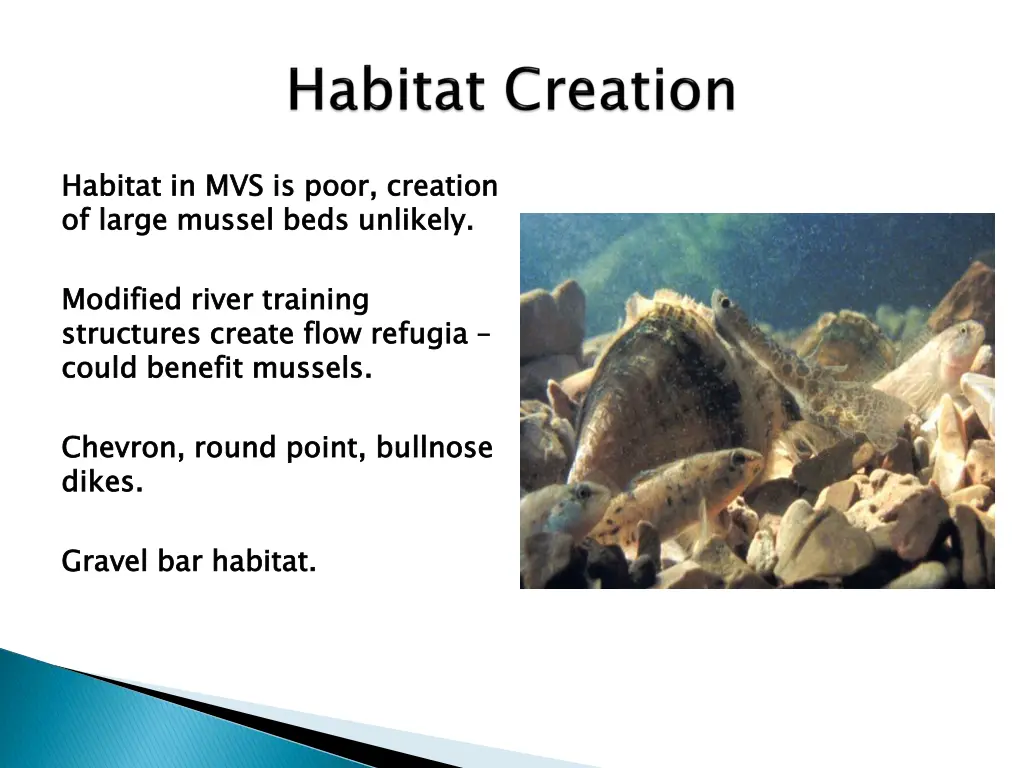 Habitat Creation

Habitat in MVS is poor, creation of large mussel beds unlikely.

Modified river training structures create flow refugia – could benefit mussels.

Chevron, round point, bullnose dikes.

Gravel bar habitat.